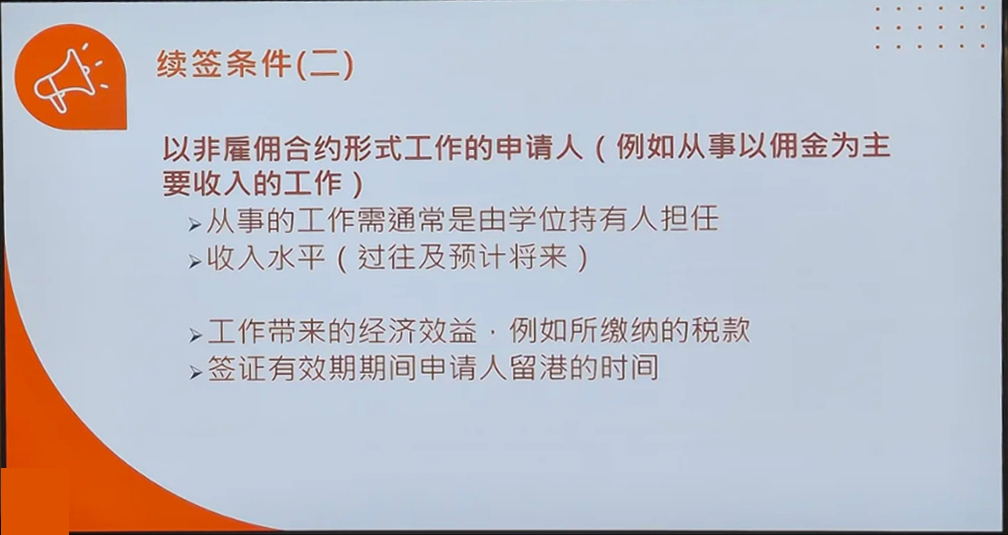 续签条件(二)

以非雇佣合约形式工作的申请人（例如从事以佣金为主要收入的工作）

➢从事的工作需通常是由学位持有人担任
➢收入水平（过往及预计将来）

➢工作带来的经济效益，例如所缴纳的税款
➢签证有效期期间申请人留港的时间